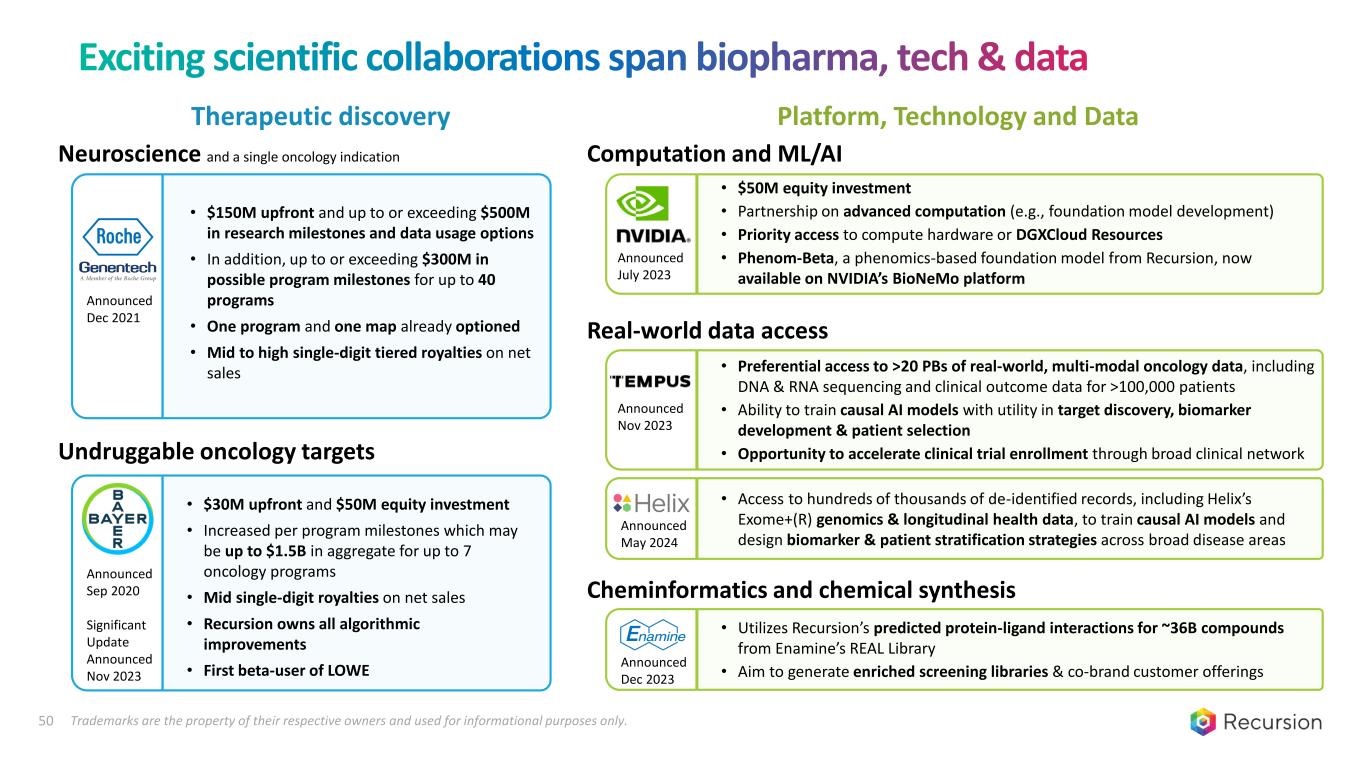 Exciting scientific collaborations span biopharma, tech & data

Therapeutic discovery

Neuroscience and a single oncology indication

Roche
Genentech
A Member of the Roche Group

Announced Dec 2021

• $150M upfront and up to or exceeding $500M in research milestones and data usage options
• In addition, up to or exceeding $300M in possible program milestones for up to 40 programs
• One program and one map already optioned
• Mid to high single-digit tiered royalties on net sales

Undruggable oncology targets

BAYER

Announced Sep 2020

Significant Update Announced Nov 2023

• $30M upfront and $50M equity investment
• Increased per program milestones which may be up to $1.5B in aggregate for up to 7 oncology programs
• Mid single-digit royalties on net sales
• Recursion owns all algorithmic improvements
• First beta-user of LOWE

Platform, Technology and Data

Computation and ML/AI

NVIDIA.

Announced July 2023

• $50M equity investment
• Partnership on advanced computation (e.g., foundation model development)
• Priority access to compute hardware or DGXCloud Resources
• Phenom-Beta, a phenomics-based foundation model from Recursion, now available on NVIDIA's BioNeMo platform

Real-world data access

TEMPUS

Announced Nov 2023

• Preferential access to >20 PBs of real-world, multi-modal oncology data, including DNA & RNA sequencing and clinical outcome data for >100,000 patients
• Ability to train causal AI models with utility in target discovery, biomarker development & patient selection
• Opportunity to accelerate clinical trial enrollment through broad clinical network

Helix

Announced May 2024

• Access to hundreds of thousands of de-identified records, including Helix's Exome+(R) genomics & longitudinal health data, to train causal AI models and design biomarker & patient stratification strategies across broad disease areas

Cheminformatics and chemical synthesis

Enamine

Announced Dec 2023

• Utilizes Recursion's predicted protein-ligand interactions for ~36B compounds from Enamine's REAL Library
• Aim to generate enriched screening libraries & co-brand customer offerings

50 Trademarks are the property of their respective owners and used for informational purposes only.

Recursion